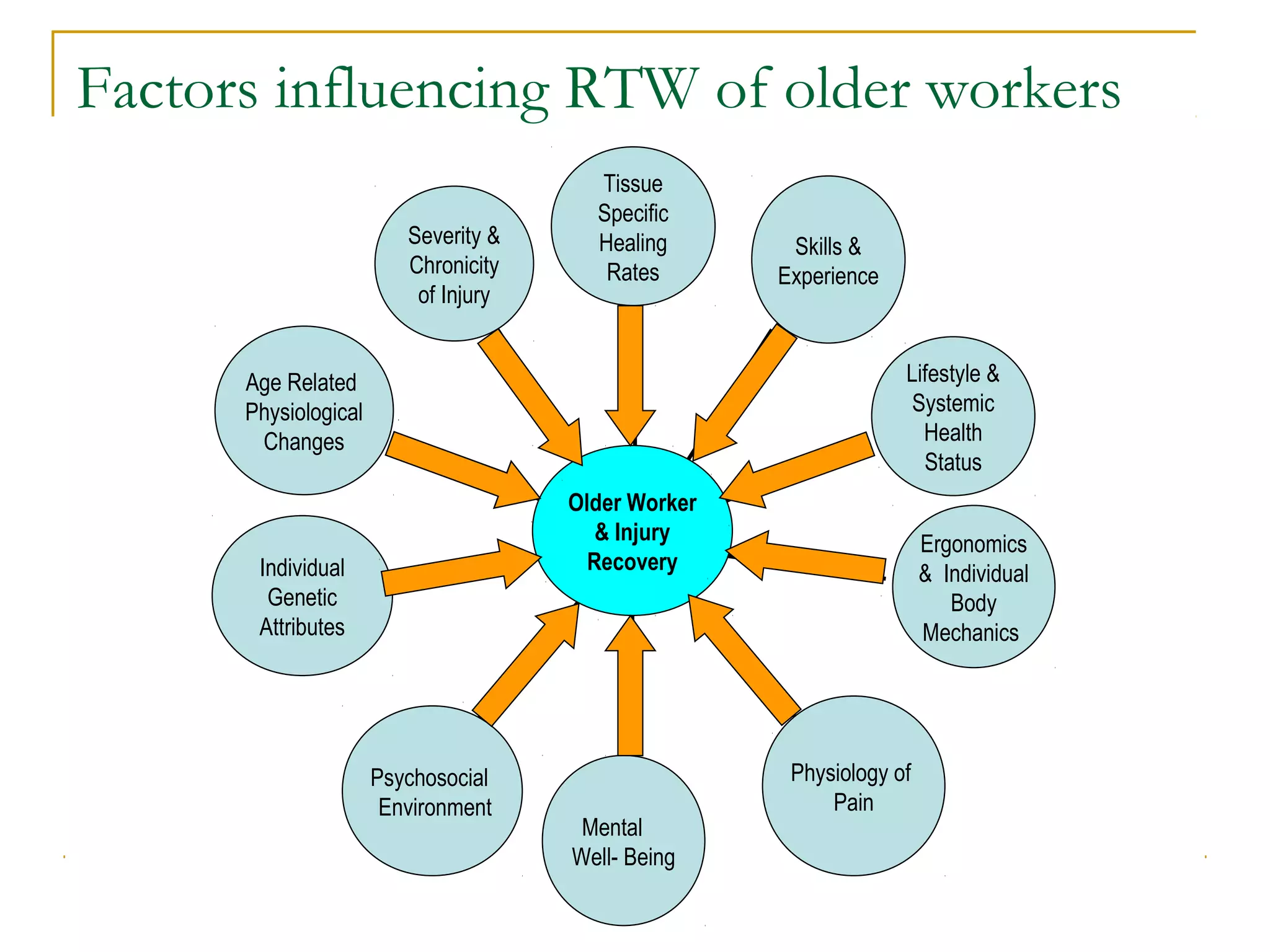 Factors influencing RTW of older workers

Tissue Specific Healing Rates

Severity & Chronicity of Injury

Skills & Experience

Age Related Physiological Changes

Lifestyle & Systemic Health Status

Older Worker & Injury Recovery

Individual Genetic Attributes

Ergonomics & Individual Body Mechanics

Psychosocial Environment

Mental Well- Being

Physiology of Pain